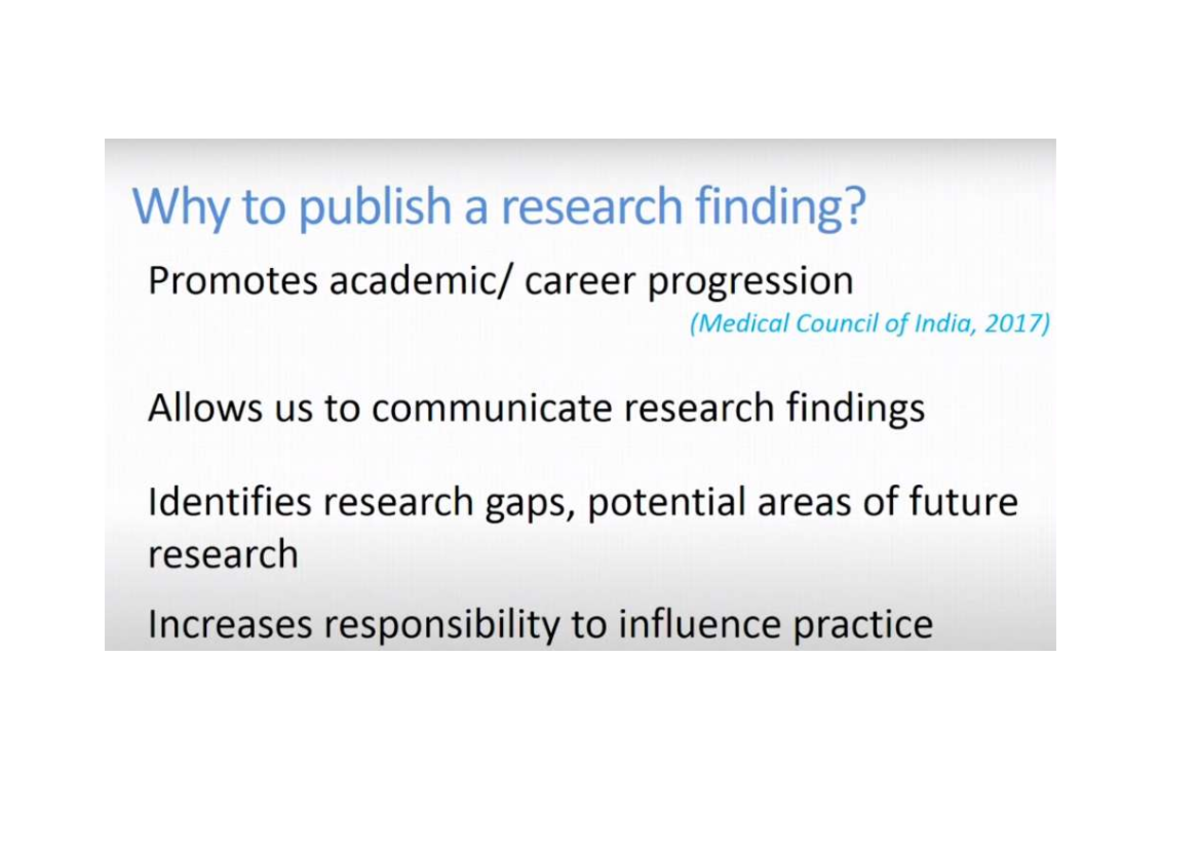 Why to publish a research finding?

Promotes academic/ career progression

(Medical Council of India, 2017)

Allows us to communicate research findings

Identifies research gaps, potential areas of future research

Increases responsibility to influence practice